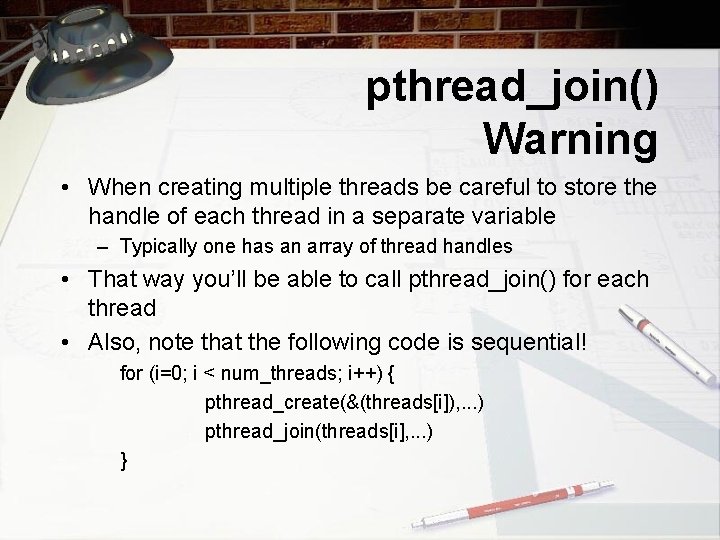 pthread_join() Warning

• When creating multiple threads be careful to store the handle of each thread in a separate variable

– Typically one has an array of thread handles

• That way you'll be able to call pthread_join() for each thread

• Also, note that the following code is sequential!

for (i=0; i < num_threads; i++) {
pthread_create(&(threads[i]),...)
pthread_join(threads[i],...)
}